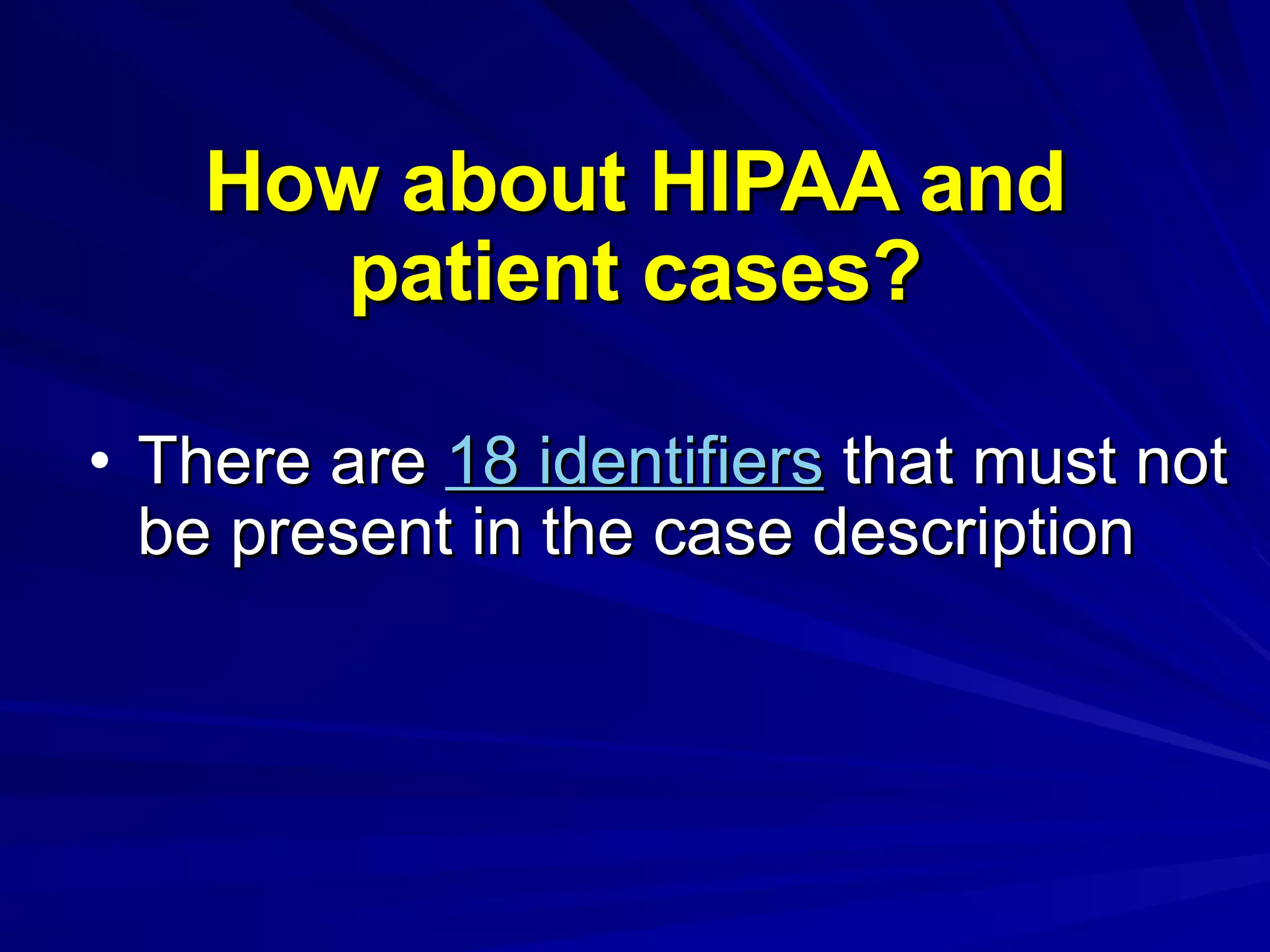 How about HIPAA and patient cases?

• There are 18 identifiers that must not be present in the case description